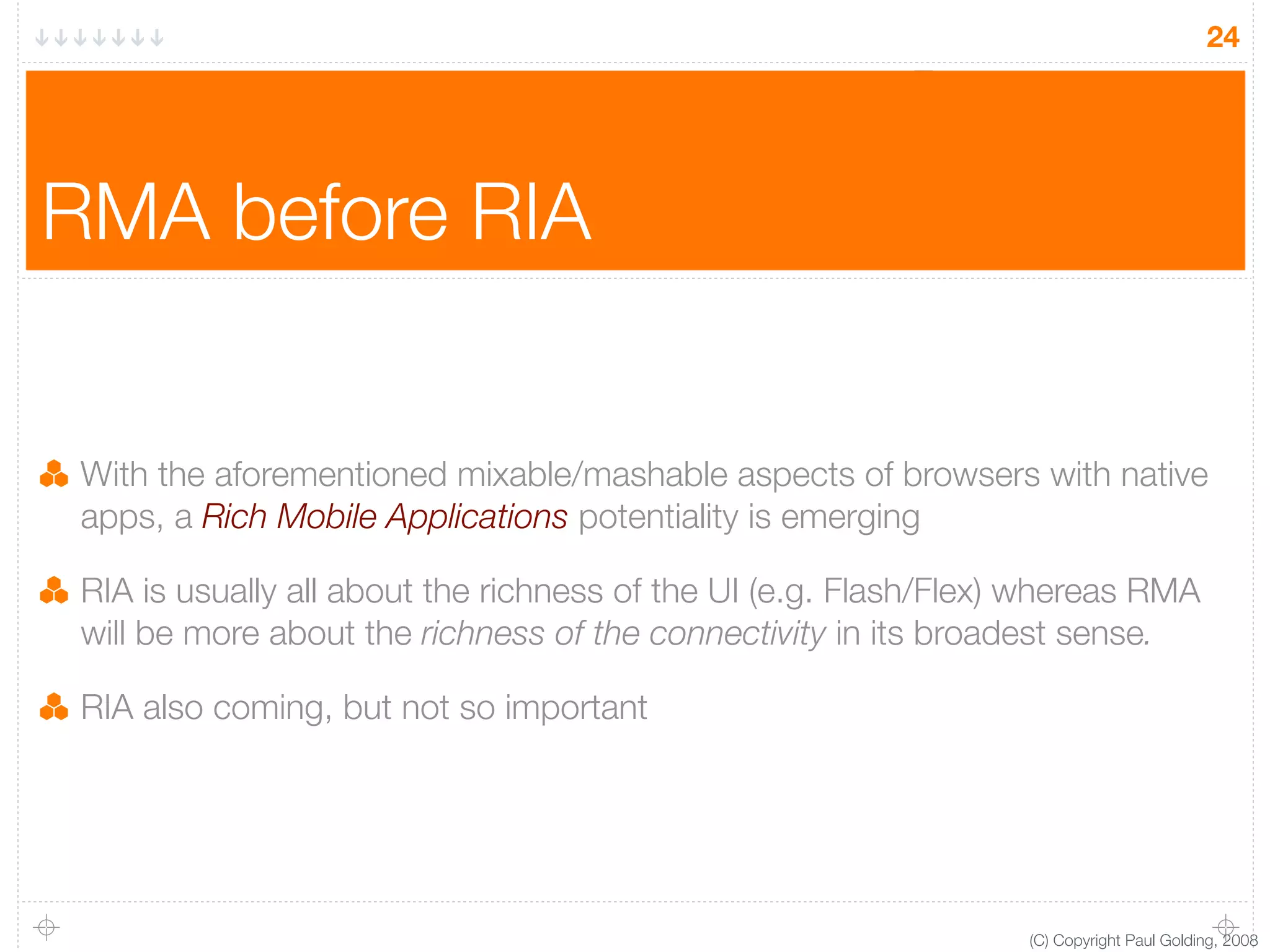 24

RMA before RIA

With the aforementioned mixable/mashable aspects of browsers with native apps, a Rich Mobile Applications potentiality is emerging

RIA is usually all about the richness of the UI (e.g. Flash/Flex) whereas RMA will be more about the richness of the connectivity in its broadest sense.

RIA also coming, but not so important

(C) Copyright Paul Golding, 2008